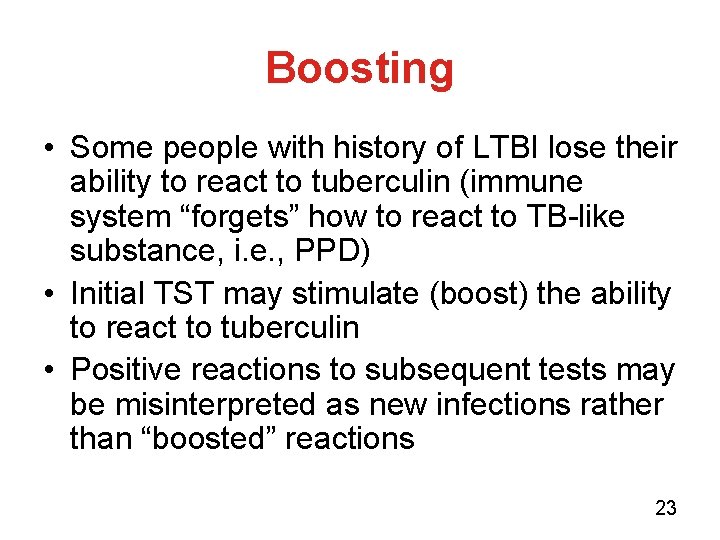 Boosting

• Some people with history of LTBI lose their ability to react to tuberculin (immune system “forgets” how to react to TB-like substance, i.e., PPD)
• Initial TST may stimulate (boost) the ability to react to tuberculin
• Positive reactions to subsequent tests may be misinterpreted as new infections rather than “boosted” reactions

23